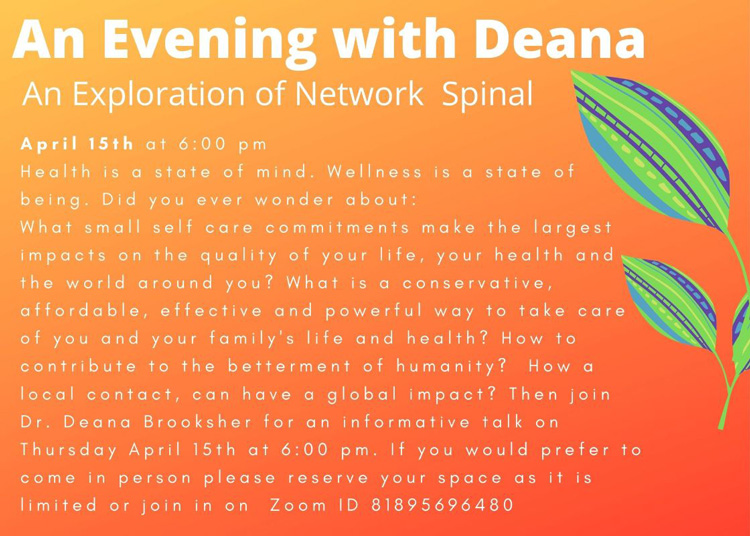 An Evening with Deana

An Exploration of Network Spinal

April 15th at 6:00 pm
Health is a state of mind. Wellness is a state of being. Did you ever wonder about:
What small self care commitments make the largest impacts on the quality of your life, your health and the world around you? What is a conservative, affordable, effective and powerful way to take care of you and your family's life and health? How to contribute to the betterment of humanity? How a local contact, can have a global impact? Then join Dr. Deana Brooksher for an informative talk on Thursday April 15th at 6:00 pm. If you would prefer to come in person please reserve your space as it is limited or join in on Zoom ID 81895696480